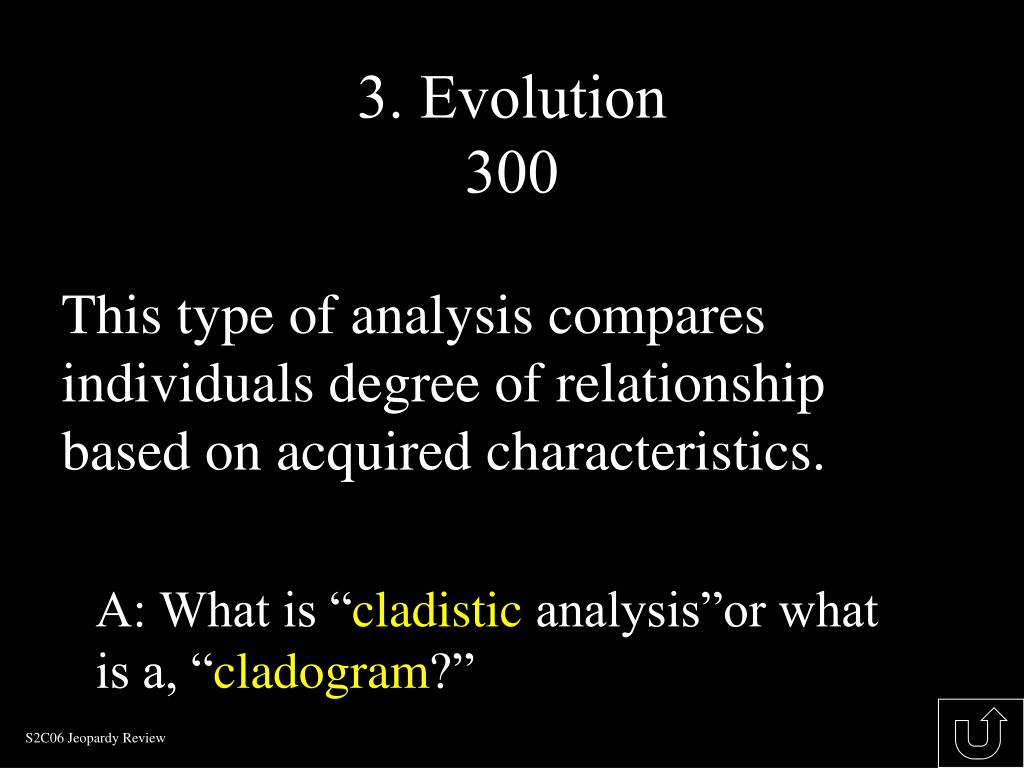 3. Evolution
300

This type of analysis compares individuals degree of relationship based on acquired characteristics.

A: What is “cladistic analysis”or what is a, “cladogram?”

S2C06 Jeopardy Review